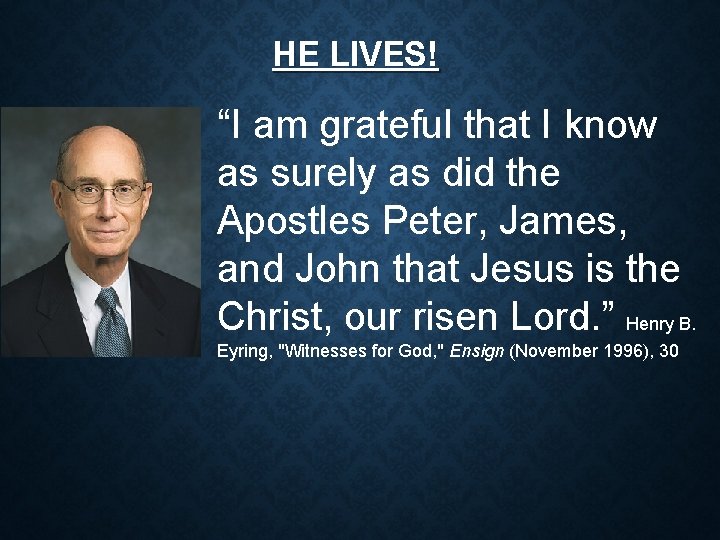 HE LIVES!

“I am grateful that I know as surely as did the Apostles Peter, James, and John that Jesus is the Christ, our risen Lord.” Henry B. Eyring, "Witnesses for God," Ensign (November 1996), 30